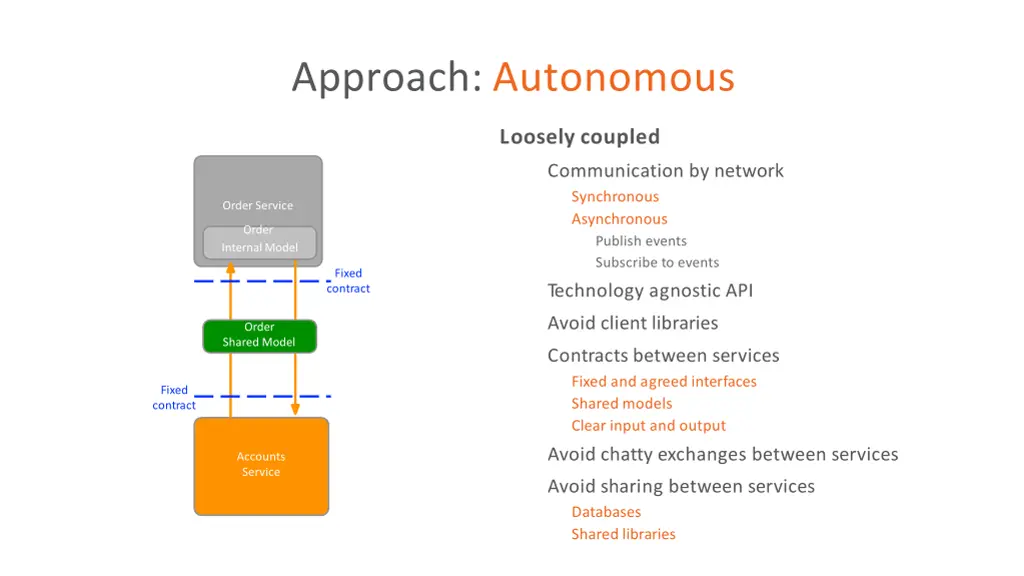 Approach: Autonomous

Order Service

Order Internal Model

Fixed contract

Order Shared Model

Fixed contract

Accounts Service

Loosely coupled

Communication by network

Synchronous

Asynchronous

Publish events

Subscribe to events

Technology agnostic API

Avoid client libraries

Contracts between services

Fixed and agreed interfaces

Shared models

Clear input and output

Avoid chatty exchanges between services

Avoid sharing between services

Databases

Shared libraries